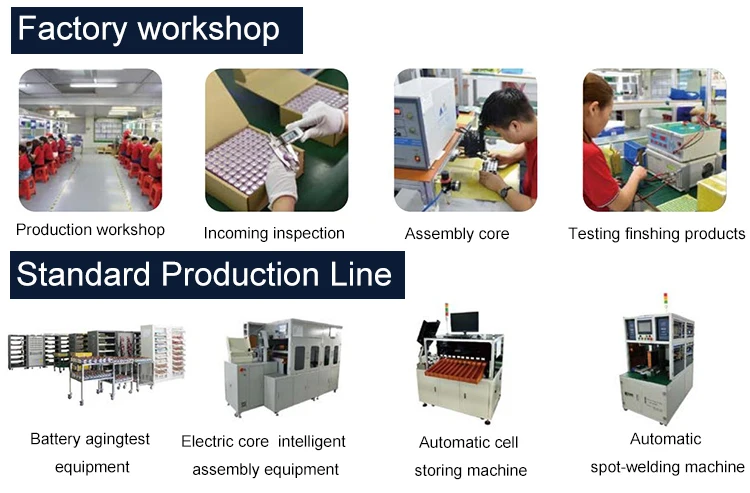 Factory workshop

Production workshop

Incoming inspection

Assembly core

Testing finshing products

Standard Production Line

Battery agingtest equipment

Electric core intelligent assembly equipment

Automatic cell storing machine

Automatic spot-welding machine